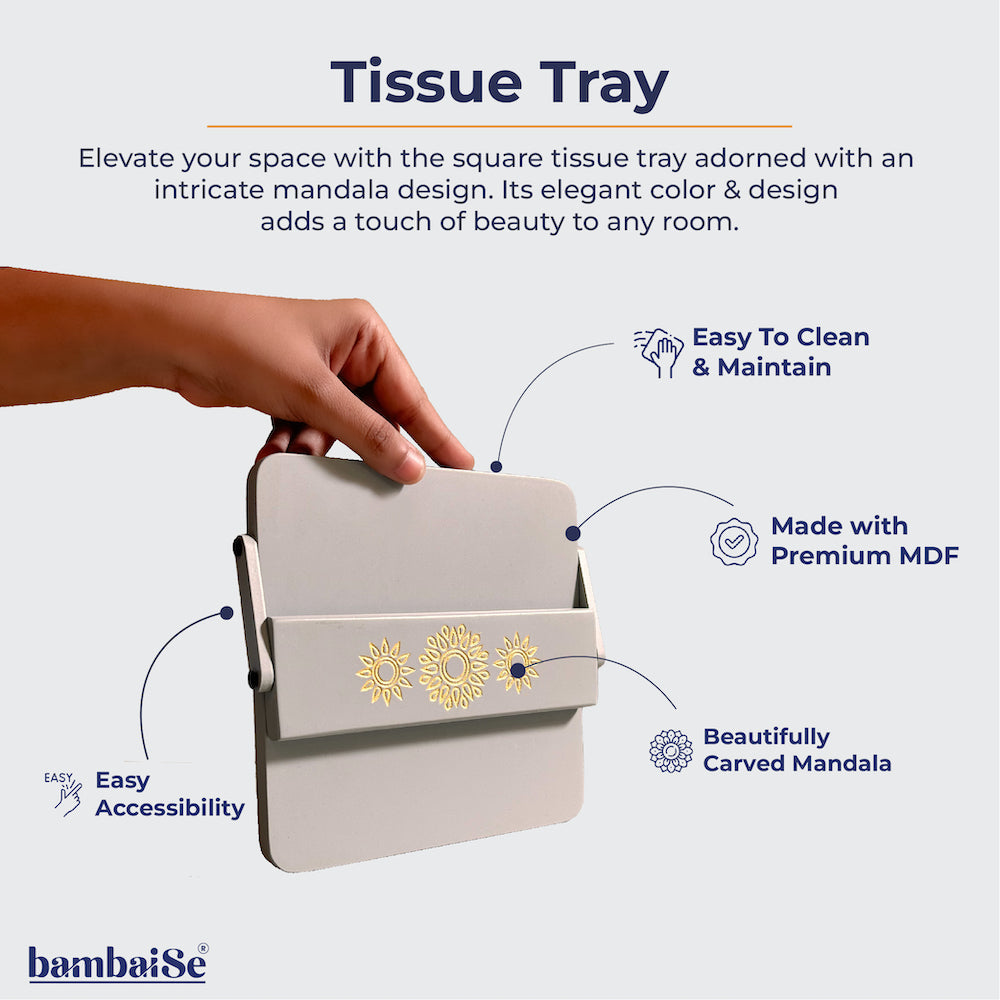 Tissue Tray

Elevate your space with the square tissue tray adorned with an intricate mandala design. Its elegant color & design adds a touch of beauty to any room.

Easy To Clean & Maintain

Made with Premium MDF

Beautifully Carved Mandala

EASY

Easy Accessibility

bambaiSe®